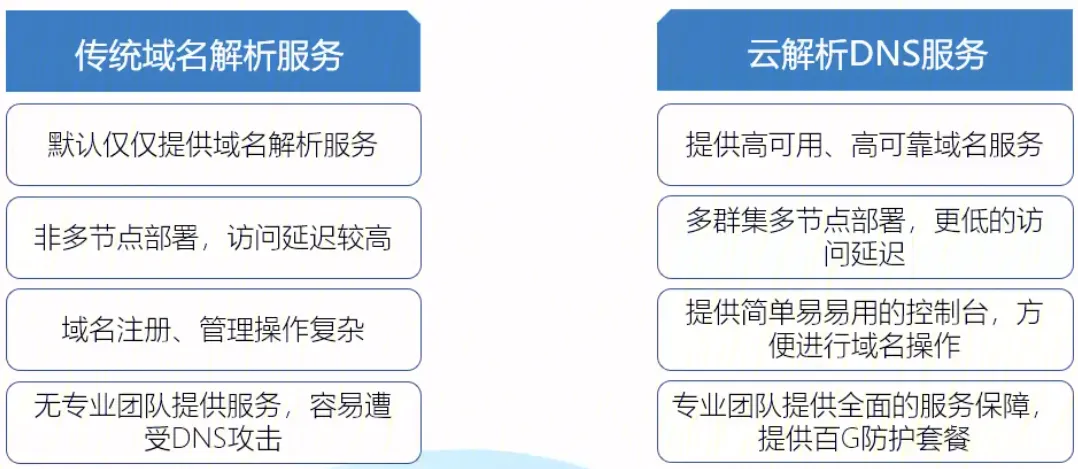 传统域名解析服务

默认仅仅提供域名解析服务

非多节点部署，访问延迟较高

域名注册、管理操作复杂

无专业团队提供服务，容易遭受DNS攻击

云解析DNS服务

提供高可用、高可靠域名服务

多群集多节点部署，更低的访问延迟

提供简单易易用的控制台，方便进行域名操作

专业团队提供全面的服务保障，提供百G防护套餐